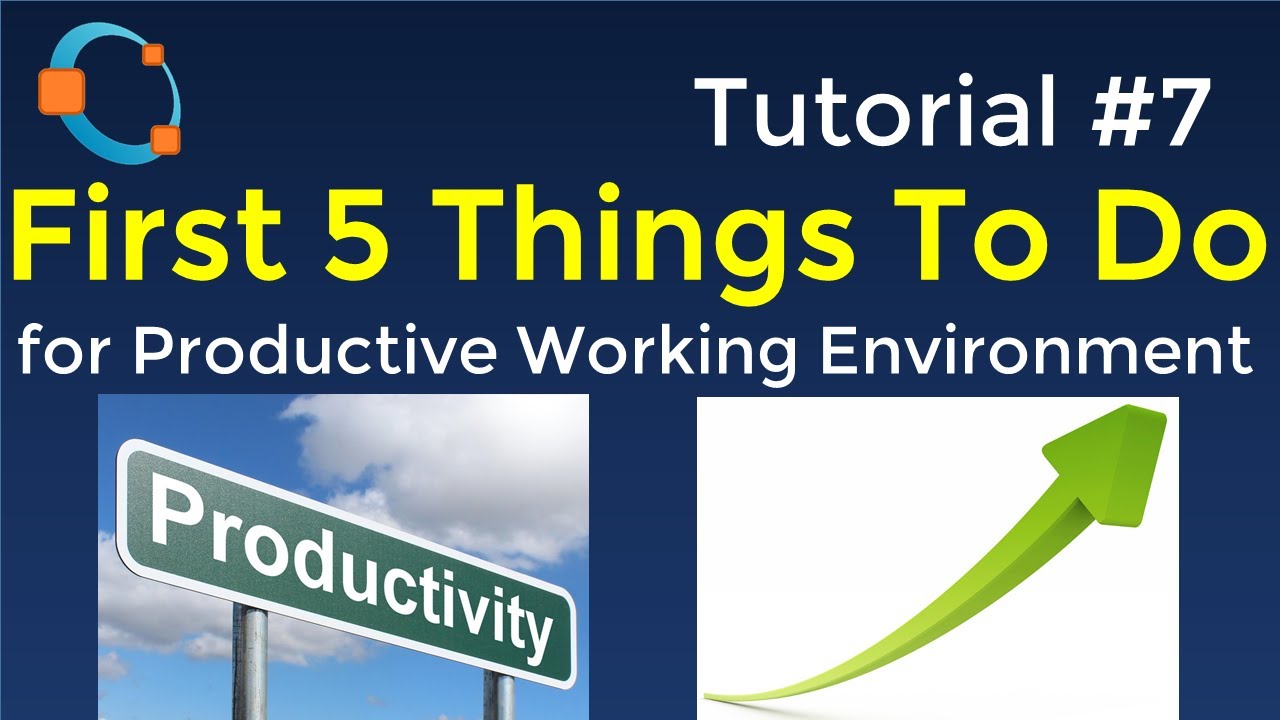 Tutorial #7
First 5 Things To Do
for Productive Working Environment

Productivity